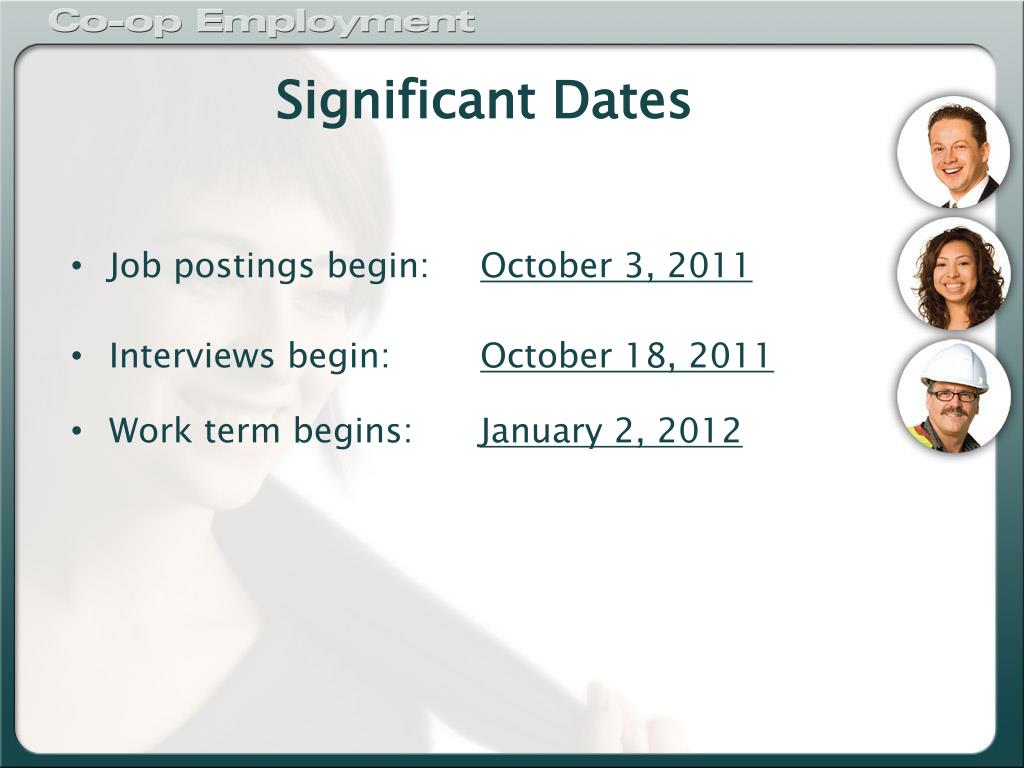 Co-op Employment

Significant Dates

• Job postings begin: October 3, 2011

• Interviews begin: October 18, 2011

• Work term begins: January 2, 2012